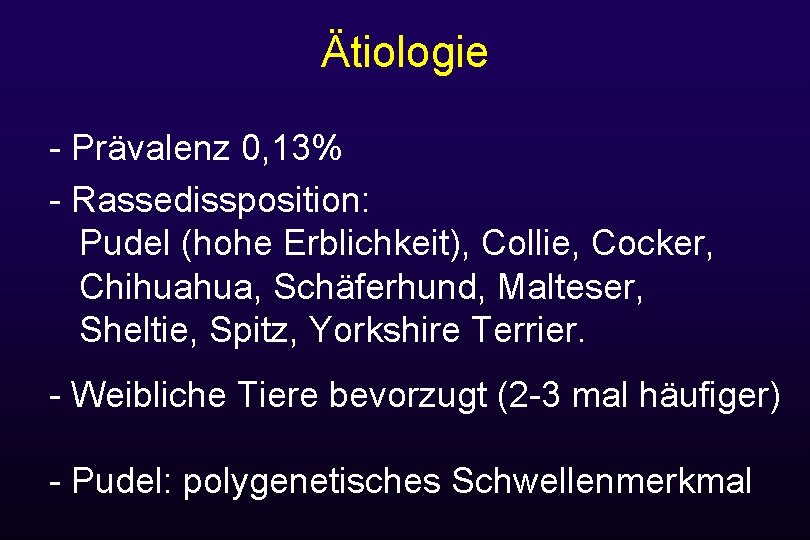 Ätiologie

- Prävalenz 0,13%

- Rassedissposition:
Pudel (hohe Erblichkeit), Collie, Cocker, Chihuahua, Schäferhund, Malteser, Sheltie, Spitz, Yorkshire Terrier.

- Weibliche Tiere bevorzugt (2-3 mal häufiger)

- Pudel: polygenetisches Schwellenmerkmal